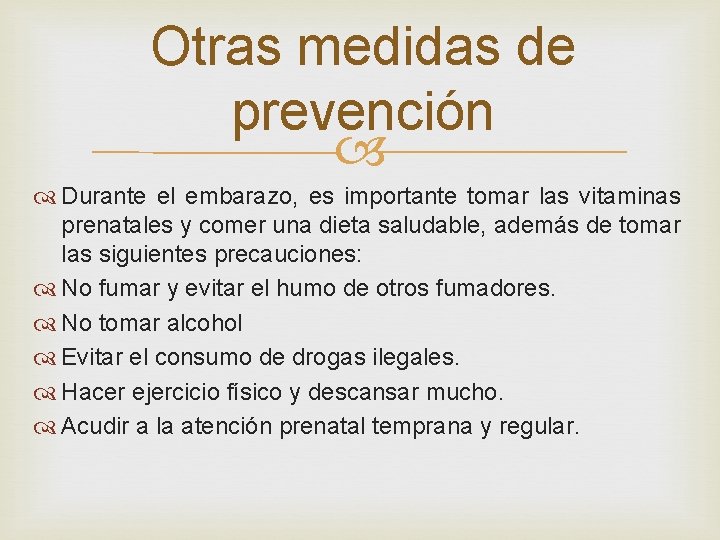 Otras medidas de prevención

Durante el embarazo, es importante tomar las vitaminas prenatales y comer una dieta saludable, además de tomar las siguientes precauciones:

No fumar y evitar el humo de otros fumadores.

No tomar alcohol

Evitar el consumo de drogas ilegales.

Hacer ejercicio físico y descansar mucho.

Acudir a la atención prenatal temprana y regular.